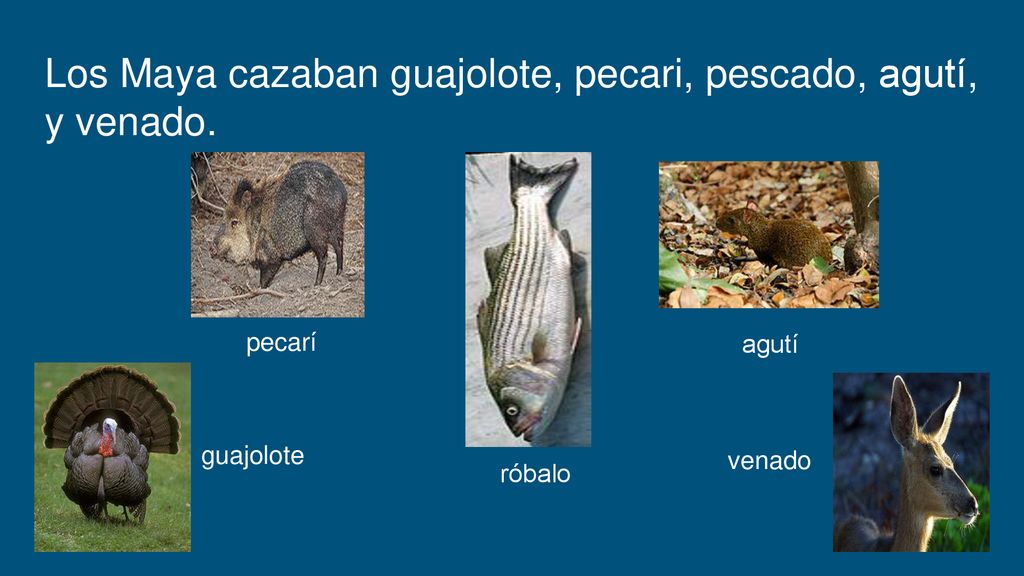 Los Maya cazaban guajolote, pecari, pescado, agutí, y venado.

pecarí

agutí

guajolote

róbalo

venado